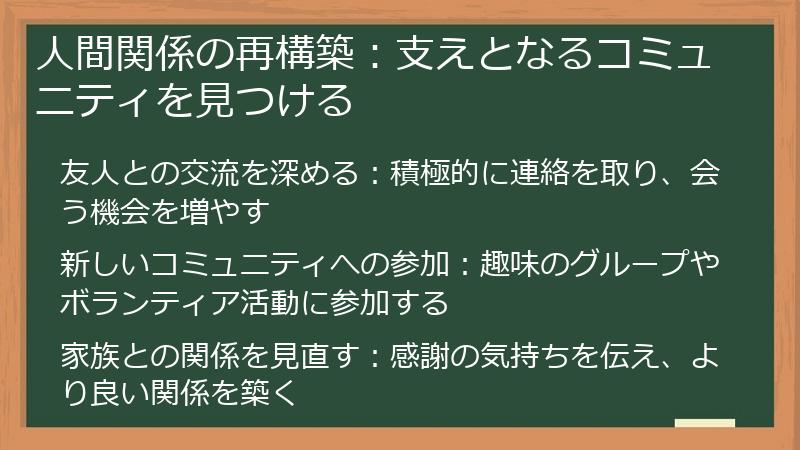 人間関係の再構築：支えとなるコミュニティを見つける

友人との交流を深める：積極的に連絡を取り、会う機会を増やす

新しいコミュニティへの参加：趣味のグループやボランティア活動に参加する

家族との関係を見直す：感謝の気持ちを伝え、より良い関係を築く